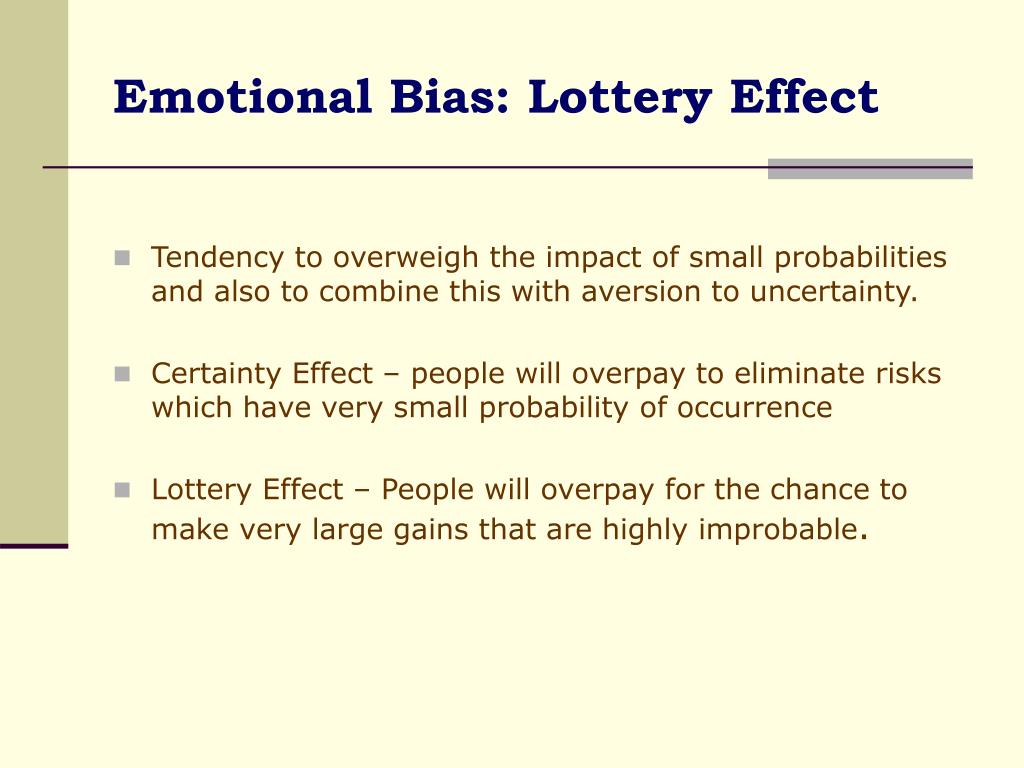 Emotional Bias: Lottery Effect

Tendency to overweigh the impact of small probabilities and also to combine this with aversion to uncertainty.

Certainty Effect – people will overpay to eliminate risks which have very small probability of occurrence

Lottery Effect – People will overpay for the chance to make very large gains that are highly improbable.